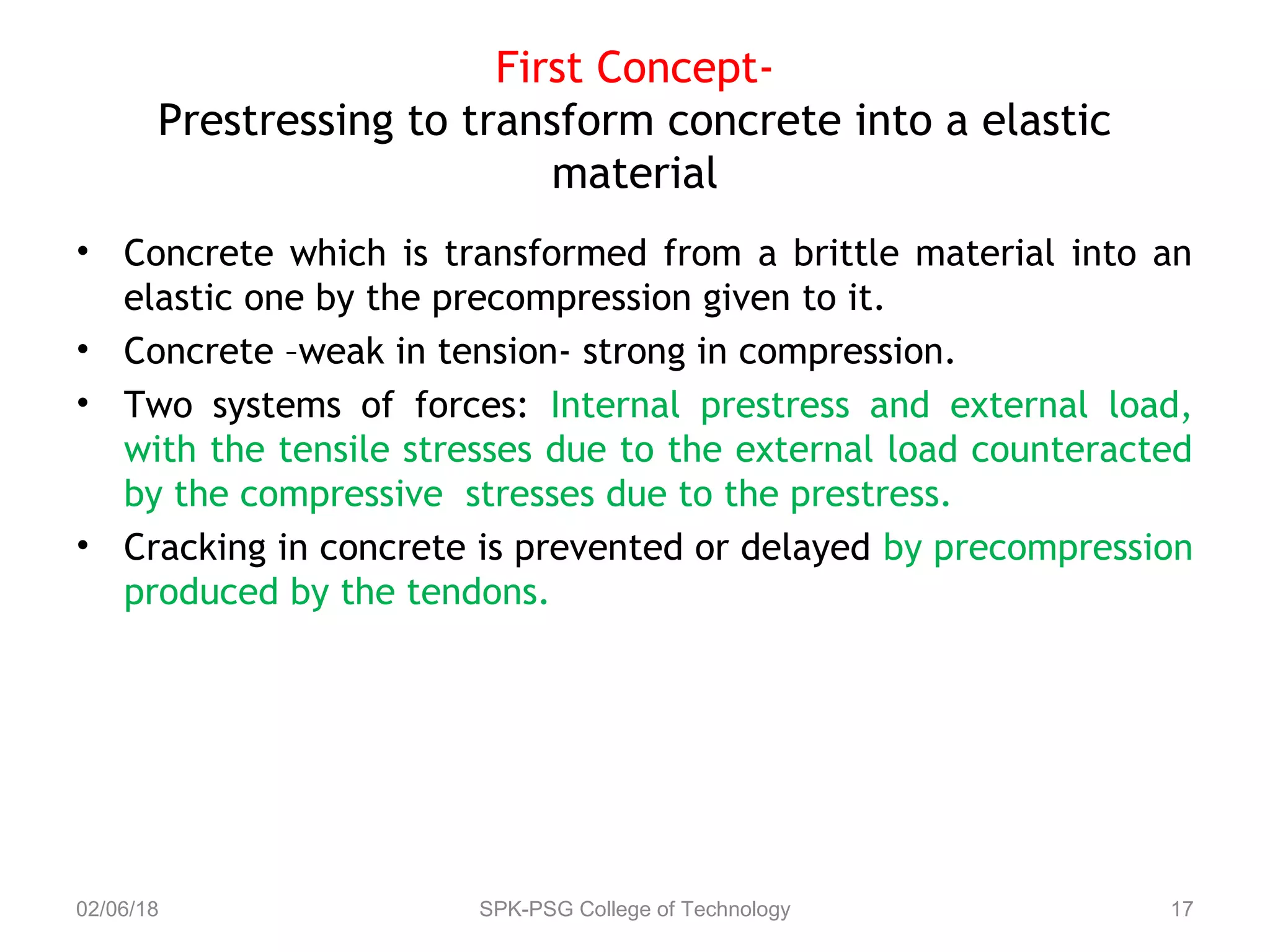 First Concept-
Prestressing to transform concrete into a elastic material

• Concrete which is transformed from a brittle material into an elastic one by the precompression given to it.
• Concrete –weak in tension- strong in compression.
• Two systems of forces: Internal prestress and external load, with the tensile stresses due to the external load counteracted by the compressive stresses due to the prestress.
• Cracking in concrete is prevented or delayed by precompression produced by the tendons.

02/06/18 SPK-PSG College of Technology 17